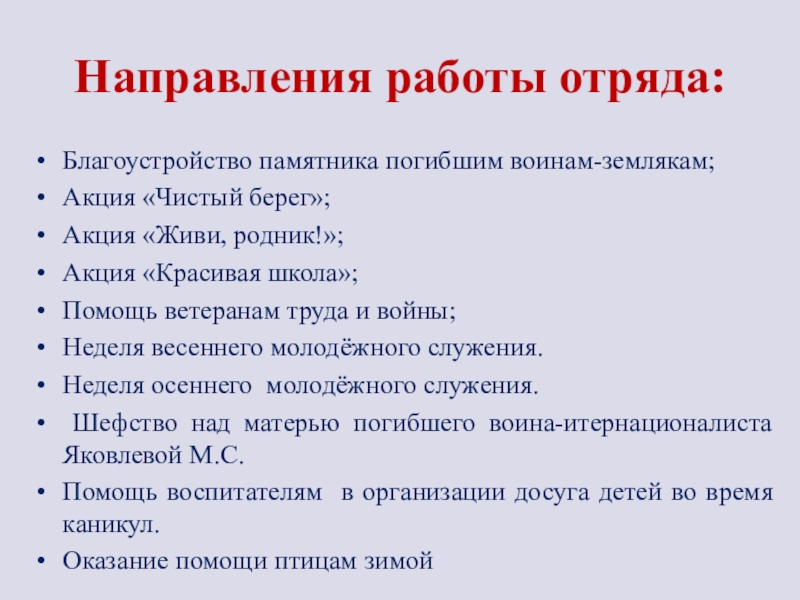 Направления работы отряда:

• Благоустройство памятника погибшим воинам-землякам;
• Акция «Чистый берег»;
• Акция «Живи, родник!»;
• Акция «Красивая школа»;
• Помощь ветеранам труда и войны;
• Неделя весеннего молодёжного служения.
• Неделя осеннего молодёжного служения.
• Шефство над матерью погибшего воина-итернационалиста Яковлевой М.С.
• Помощь воспитателям в организации досуга детей во время каникул.
• Оказание помощи птицам зимой